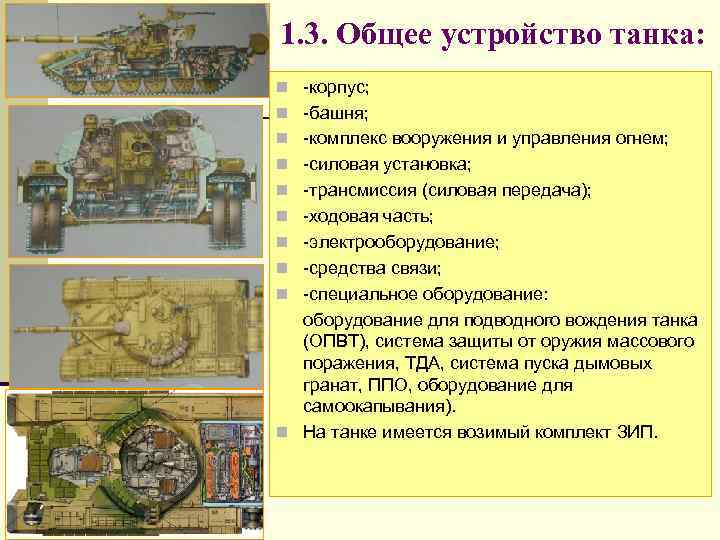 1.3. Общее устройство танка:

-корпус;
-башня;
-комплекс вооружения и управления огнем;
-силовая установка;
-трансмиссия (силовая передача);
-ходовая часть;
-электрооборудование;
-средства связи;
-специальное оборудование:
оборудование для подводного вождения танка (ОПВТ), система защиты от оружия массового поражения, ТДА, система пуска дымовых гранат, ППО, оборудование для самоокапывания).
На танке имеется возимый комплект ЗИП.